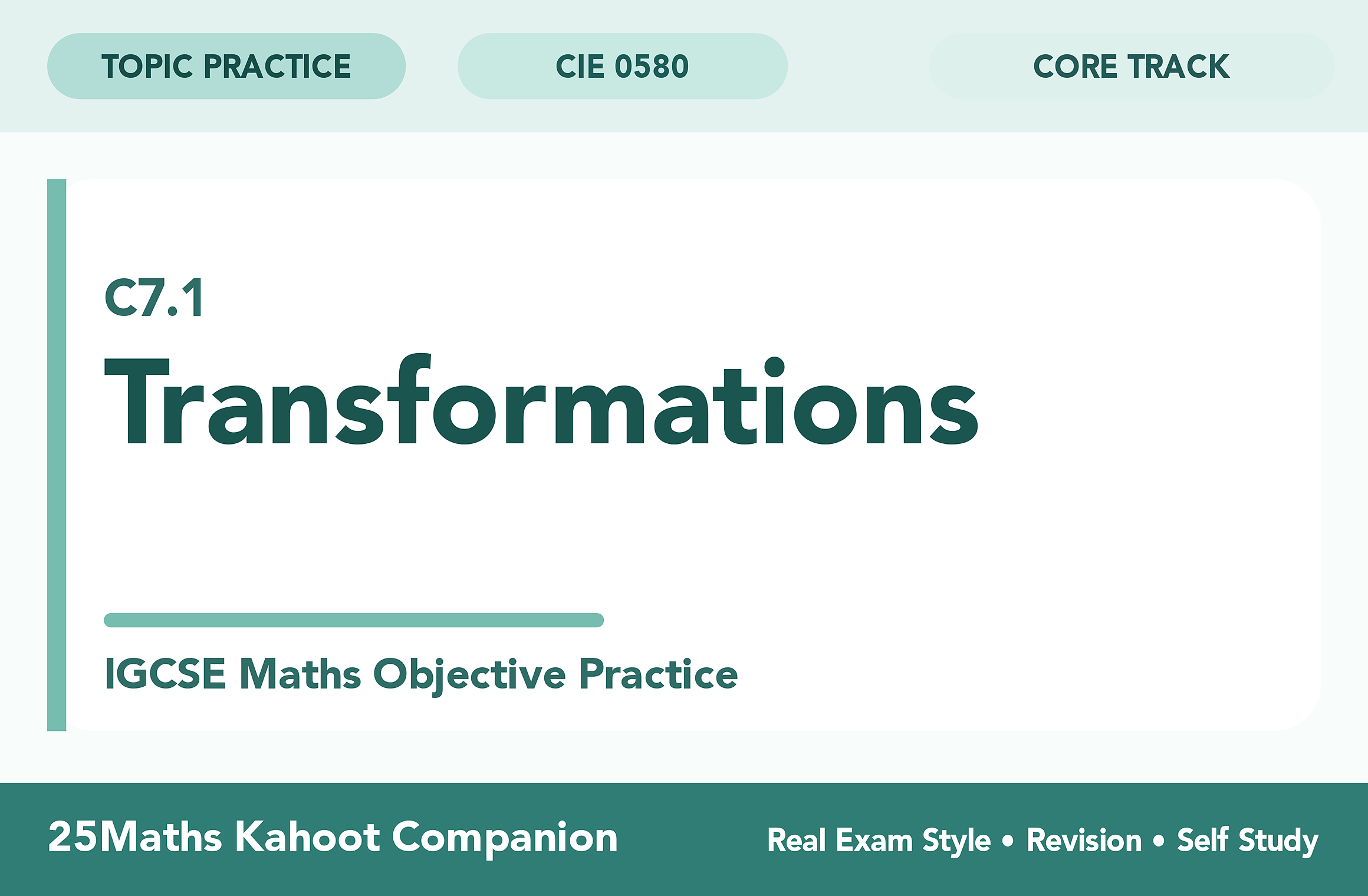 TOPIC PRACTICE

CIE 0580

CORE TRACK

C7.1

Transformations

IGCSE Maths Objective Practice

25Maths Kahoot Companion

Real Exam Style • Revision • Self Study